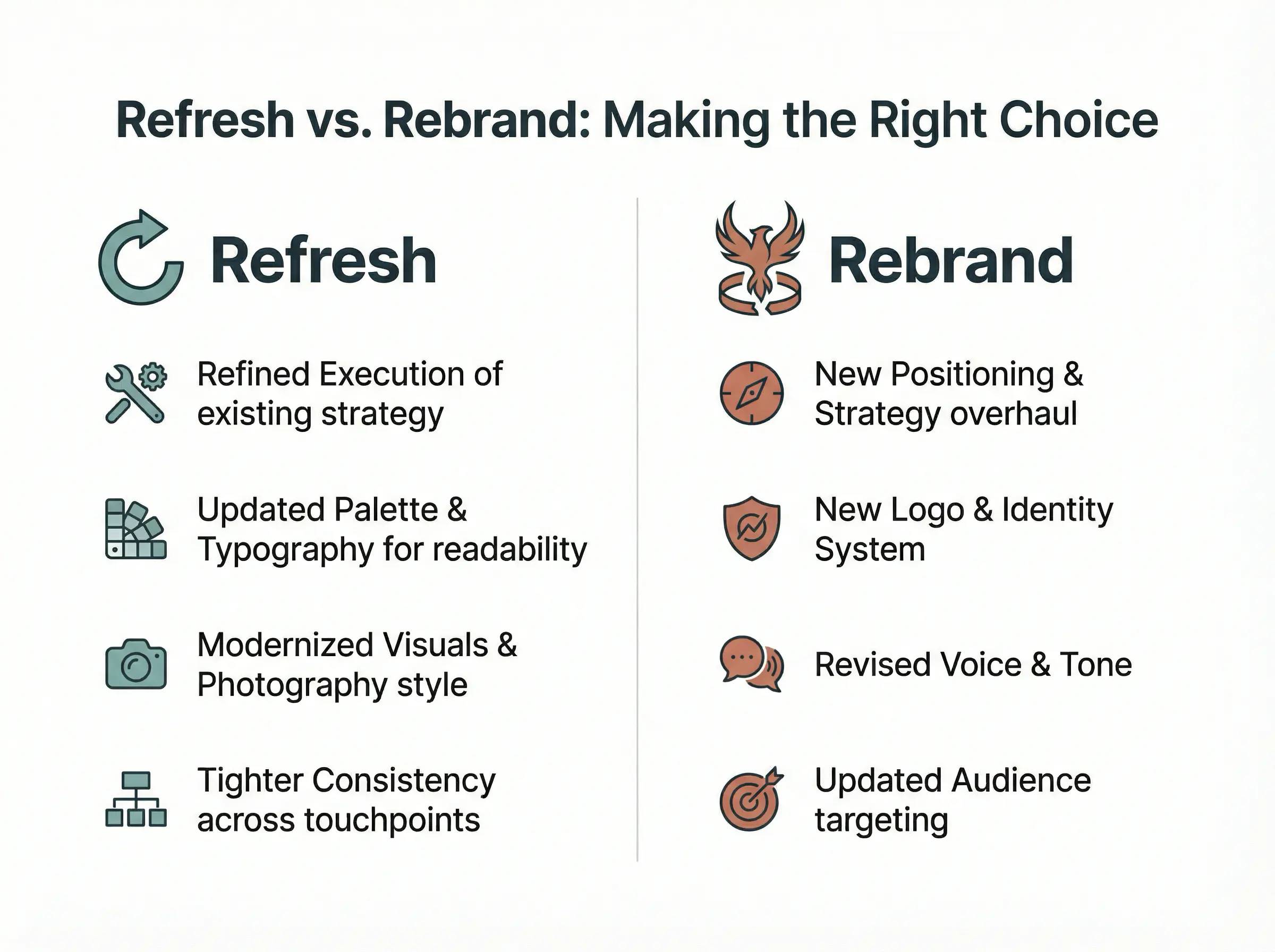 Refresh vs. Rebrand: Making the Right Choice

Refresh

Refined Execution of existing strategy

Updated Palette & Typography for readability

Modernized Visuals & Photography style

Tighter Consistency across touchpoints

Rebrand

New Positioning & Strategy overhaul

New Logo & Identity System

Revised Voice & Tone

Updated Audience targeting